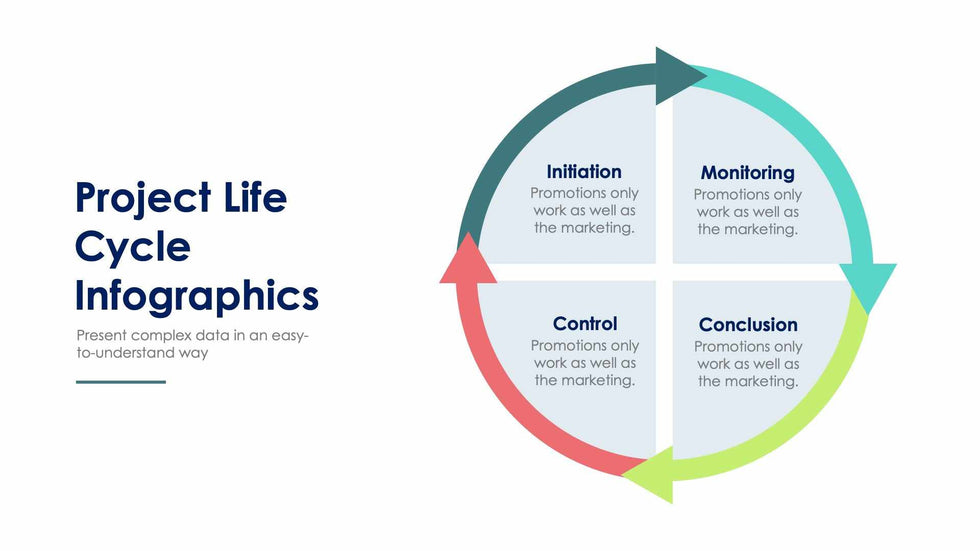 Project Life Cycle Infographics

Present complex data in an easy-to-understand way

Initiation
Promotions only work as well as the marketing.

Monitoring
Promotions only work as well as the marketing.

Control
Promotions only work as well as the marketing.

Conclusion
Promotions only work as well as the marketing.